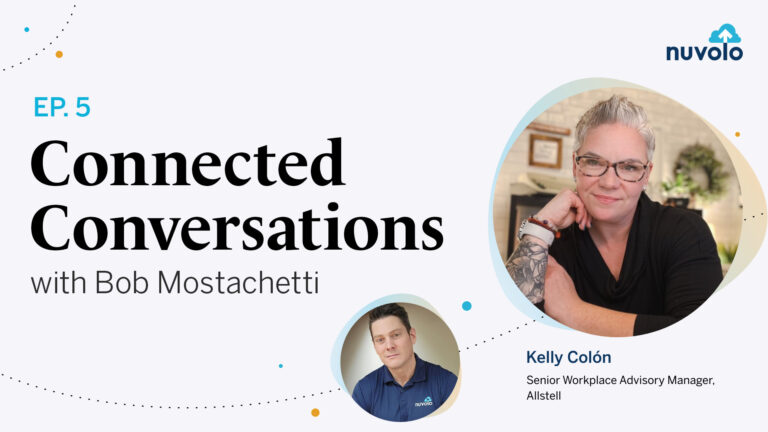 nuvolo

EP. 5

Connected Conversations

with Bob Mostachetti

nuvolo

Kelly Colón

Senior Workplace Advisory Manager, Allstell